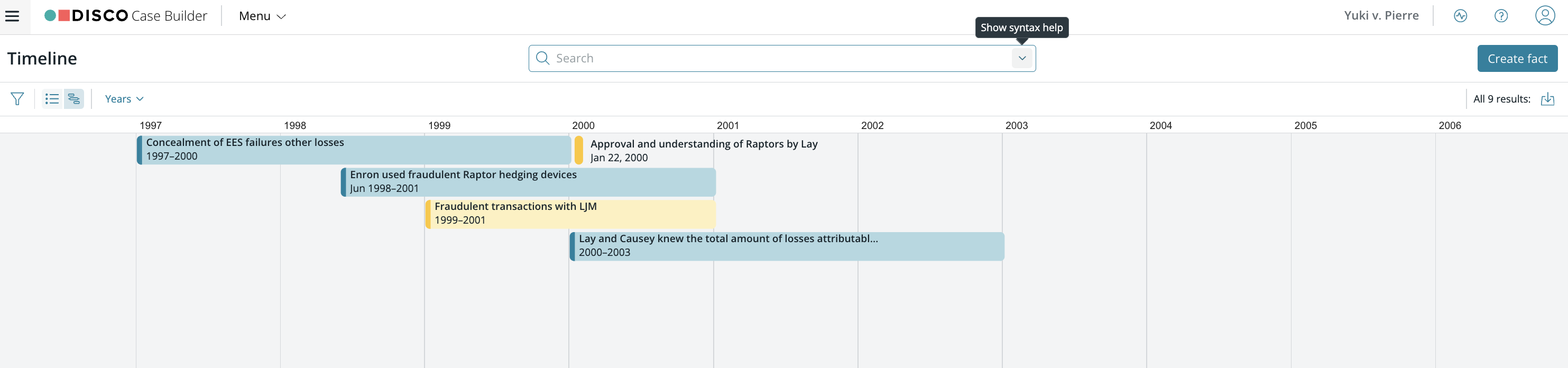 DISCO Case Builder
Menu
Yuki v. Pierre
Show syntax help
Timeline
Search
Create fact
Years
All 9 results:
1997
1998
1999
2000
2001
2002
2003
2004
2005
2006
Concealment of EES failures other losses
1997–2000
Approval and understanding of Raptors by Lay
Jan 22, 2000
Enron used fraudulent Raptor hedging devices
Jun 1998–2001
Fraudulent transactions with LJM
1999–2001
Lay and Causey knew the total amount of losses attributabl...
2000–2003